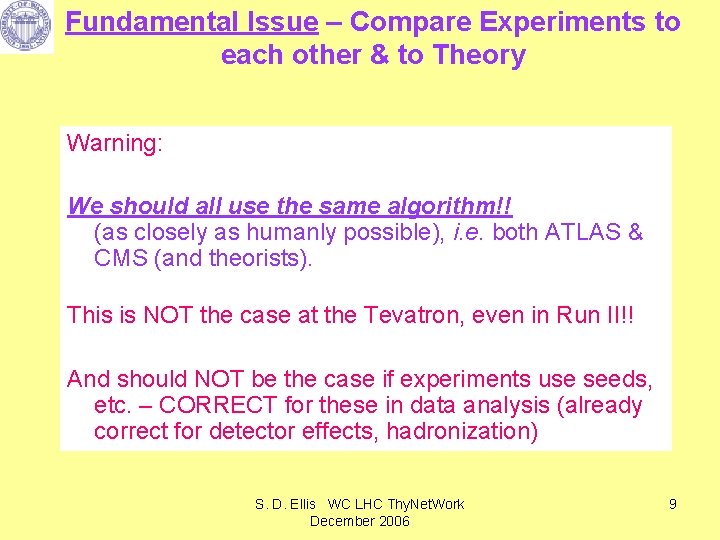 Fundamental Issue – Compare Experiments to each other & to Theory

Warning:

We should all use the same algorithm!! (as closely as humanly possible), i.e. both ATLAS & CMS (and theorists).

This is NOT the case at the Tevatron, even in Run II!!

And should NOT be the case if experiments use seeds, etc. – CORRECT for these in data analysis (already correct for detector effects, hadronization)

S. D. Ellis WC LHC ThyNetWork December 2006

9